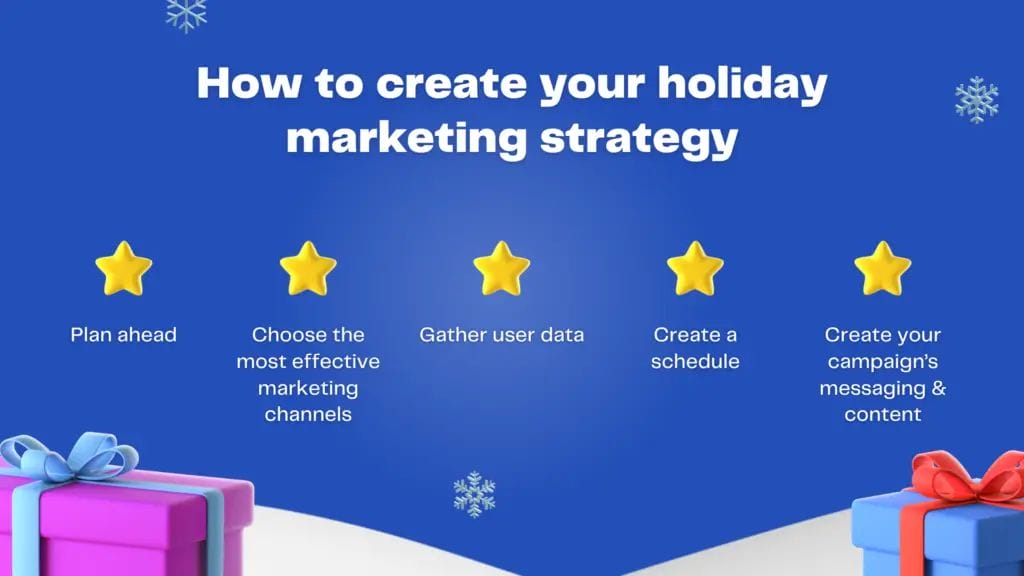 How to create your holiday marketing strategy

Plan ahead

Choose the most effective marketing channels

Gather user data

Create a schedule

Create your campaign's messaging & content